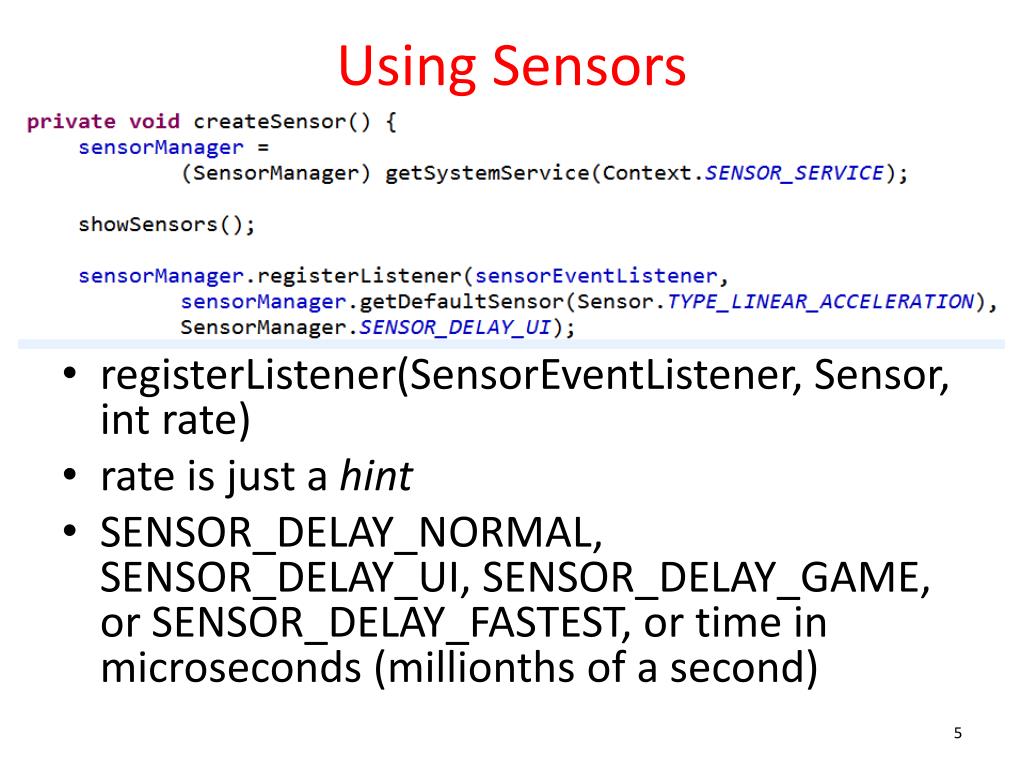 Using Sensors

private void createSensor() {
    sensorManager =
            (SensorManager) getSystemService(Context.SENSOR_SERVICE);

    showSensors();

    sensorManager.registerListener(sensorEventListener,
            sensorManager.getDefaultSensor(Sensor.TYPE_LINEAR_ACCELERATION),
            SensorManager.SENSOR_DELAY_UI);

• registerListener(SensorEventListener, Sensor, int rate)
• rate is just a hint
• SENSOR_DELAY_NORMAL, SENSOR_DELAY_UI, SENSOR_DELAY_GAME, or SENSOR_DELAY_FASTEST, or time in microseconds (millionths of a second)

5